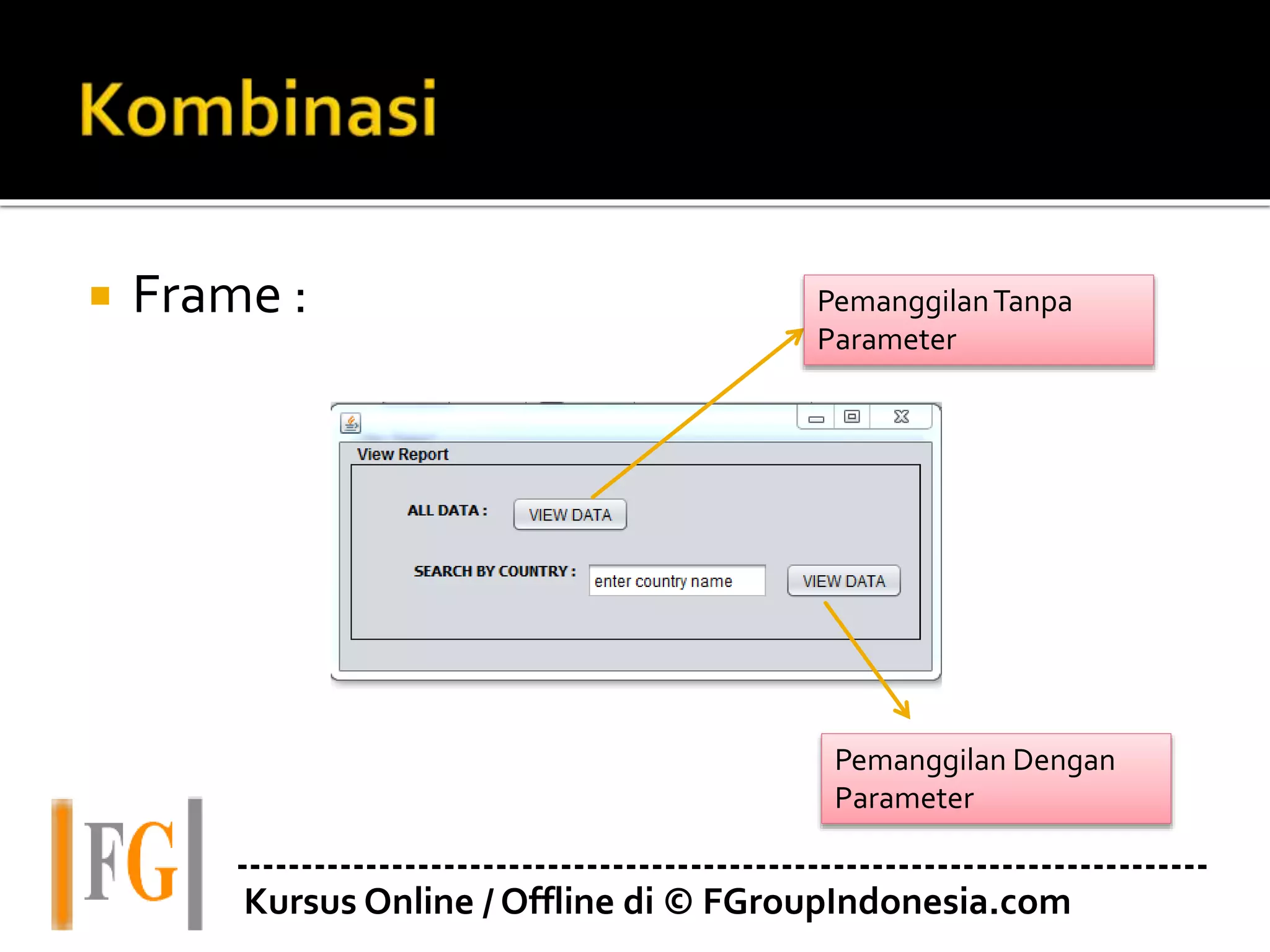 Kombinasi

Frame :

Pemanggilan Tanpa Parameter

View Report

ALL DATA : VIEW DATA

SEARCH BY COUNTRY : enter country name VIEW DATA

Pemanggilan Dengan Parameter

FG

Kursus Online / Offline di © FGroupIndonesia.com